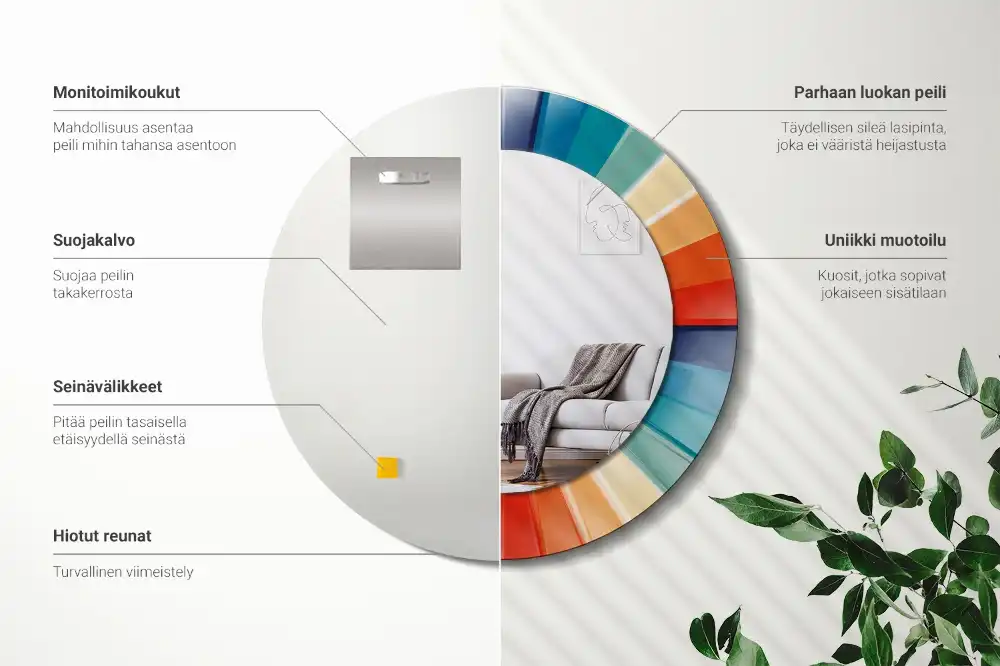 Monitoimikoukut

Mahdollisuus asentaa peili mihin tahansa asentoon

Suojakalvo

Suojaa peilin takakerrosta

Seinävälikkeet

Pitää peilin tasaisella etäisyydellä seinästä

Hiotut reunat

Turvallinen viimeistely

Parhaan luokan peili

Täydellisen sileä lasipinta, joka ei vääristä heijastusta

Uniikki muotoilu

Kuosit, jotka sopivat jokaiseen sisätilaan